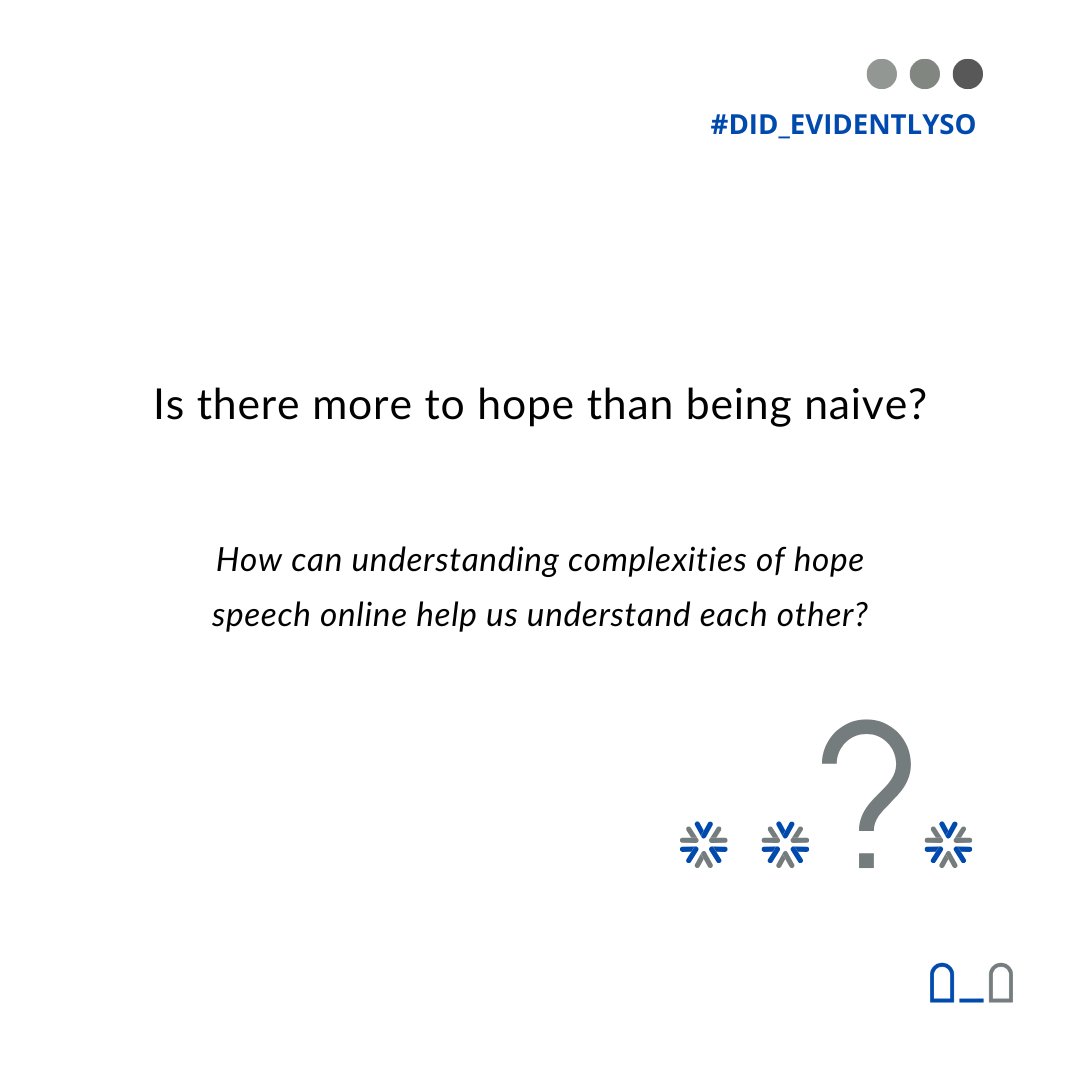 #DID_EVIDENTLYSO

Is there more to hope than being naive?

How can understanding complexities of hope speech online help us understand each other?

?